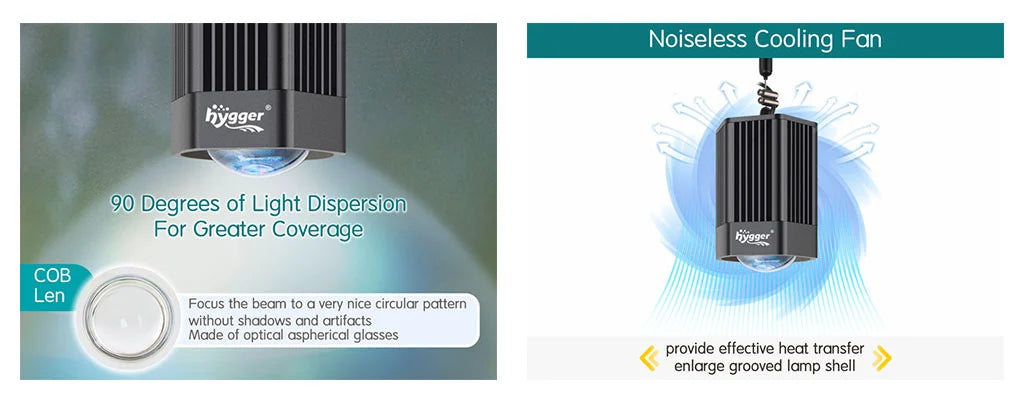 hygger®

90 Degrees of Light Dispersion
For Greater Coverage

COB Len

Focus the beam to a very nice circular pattern without shadows and artifacts
Made of optical aspherical glasses

Noiseless Cooling Fan

hygger®

provide effective heat transfer
enlarge grooved lamp shell